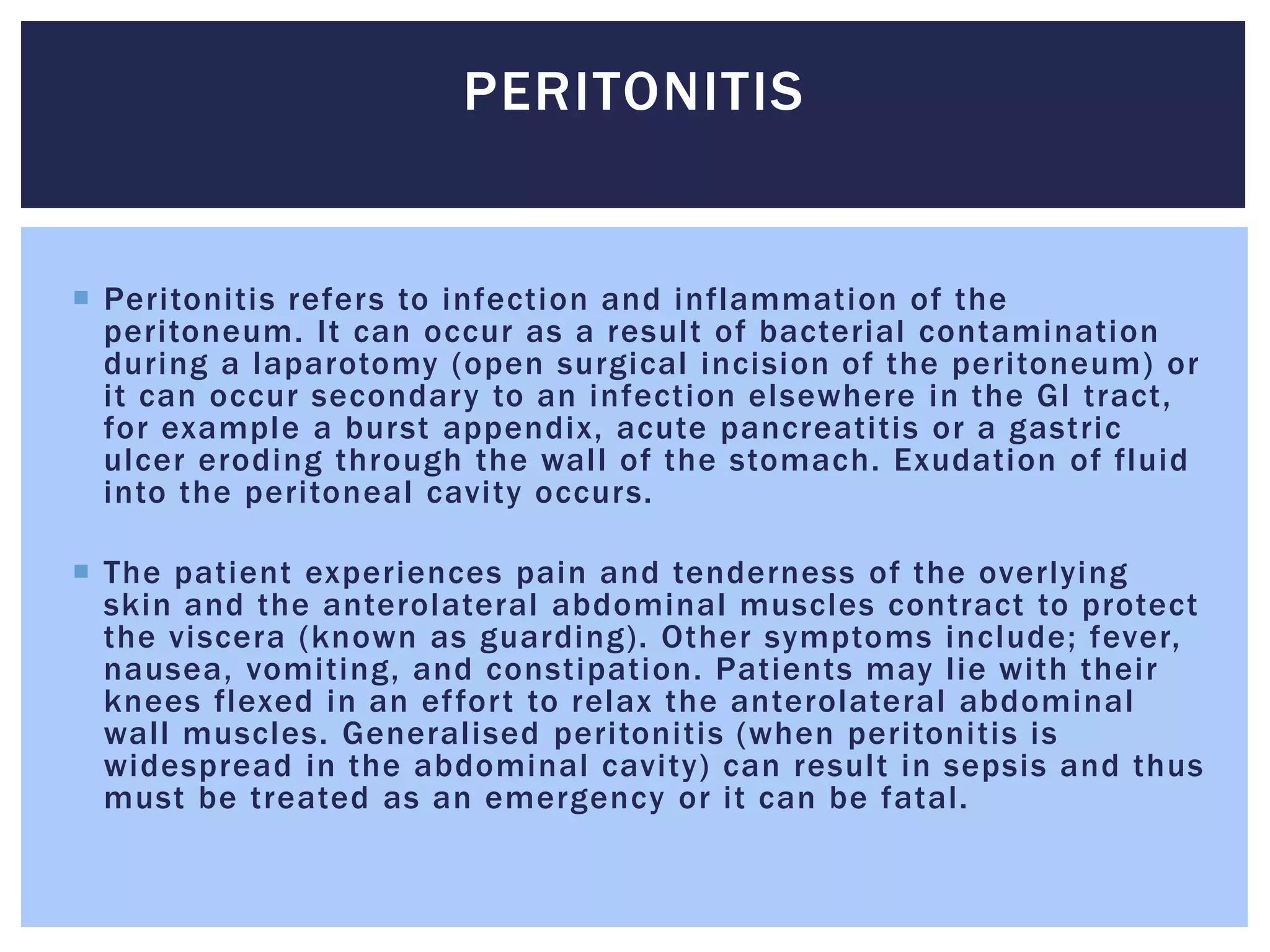 PERITONITIS

Peritonitis refers to infection and inflammation of the peritoneum. It can occur as a result of bacterial contamination during a laparotomy (open surgical incision of the peritoneum) or it can occur secondary to an infection elsewhere in the GI tract, for example a burst appendix, acute pancreatitis or a gastric ulcer eroding through the wall of the stomach. Exudation of fluid into the peritoneal cavity occurs.

The patient experiences pain and tenderness of the overlying skin and the anterolateral abdominal muscles contract to protect the viscera (known as guarding). Other symptoms include; fever, nausea, vomiting, and constipation. Patients may lie with their knees flexed in an effort to relax the anterolateral abdominal wall muscles. Generalised peritonitis (when peritonitis is widespread in the abdominal cavity) can result in sepsis and thus must be treated as an emergency or it can be fatal.